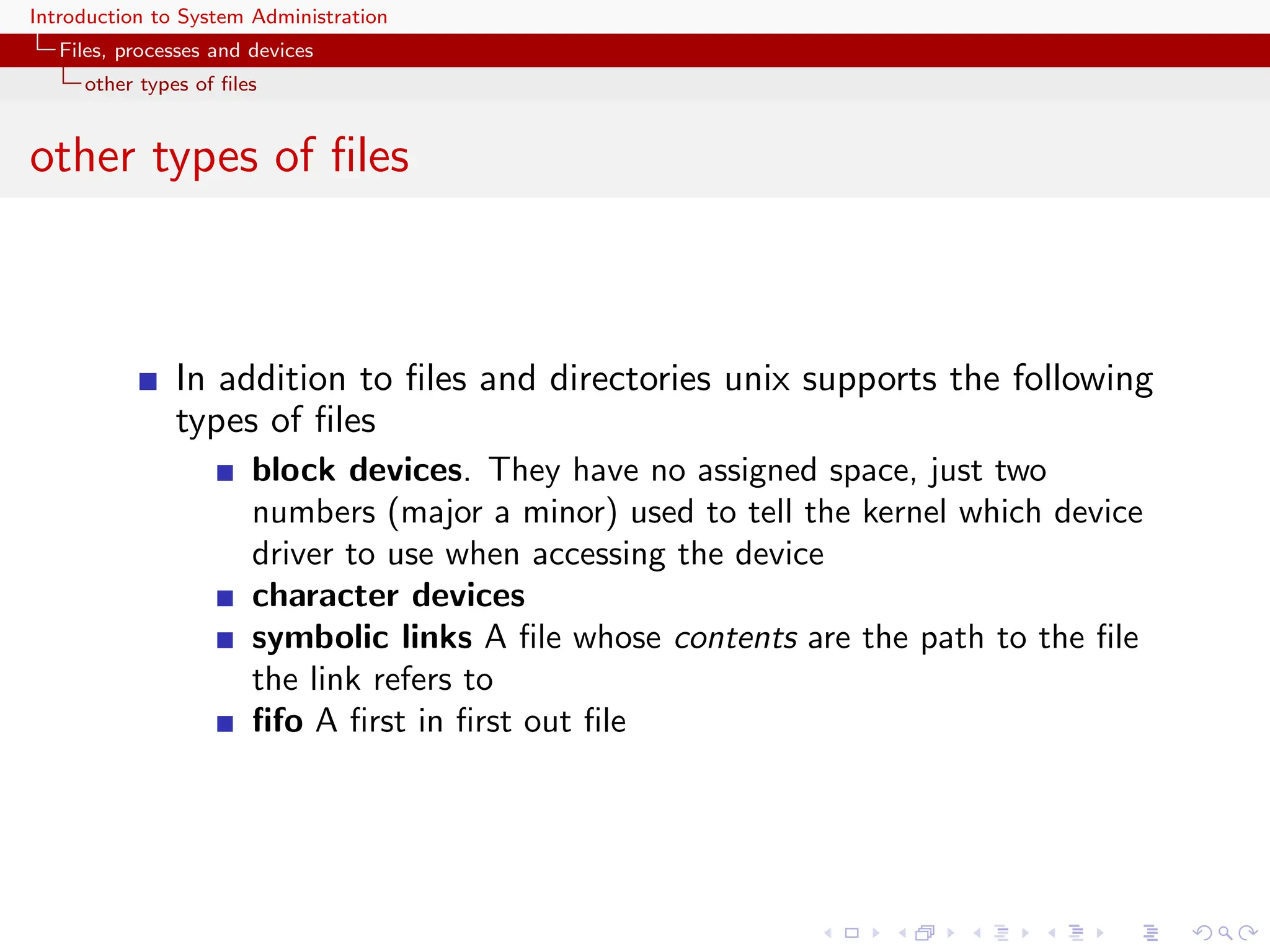 Introduction to System Administration
Files, processes and devices
other types of files

other types of files

In addition to files and directories unix supports the following types of files

block devices. They have no assigned space, just two numbers (major a minor) used to tell the kernel which device driver to use when accessing the device

character devices

symbolic links A file whose contents are the path to the file the link refers to

fifo A first in first out file